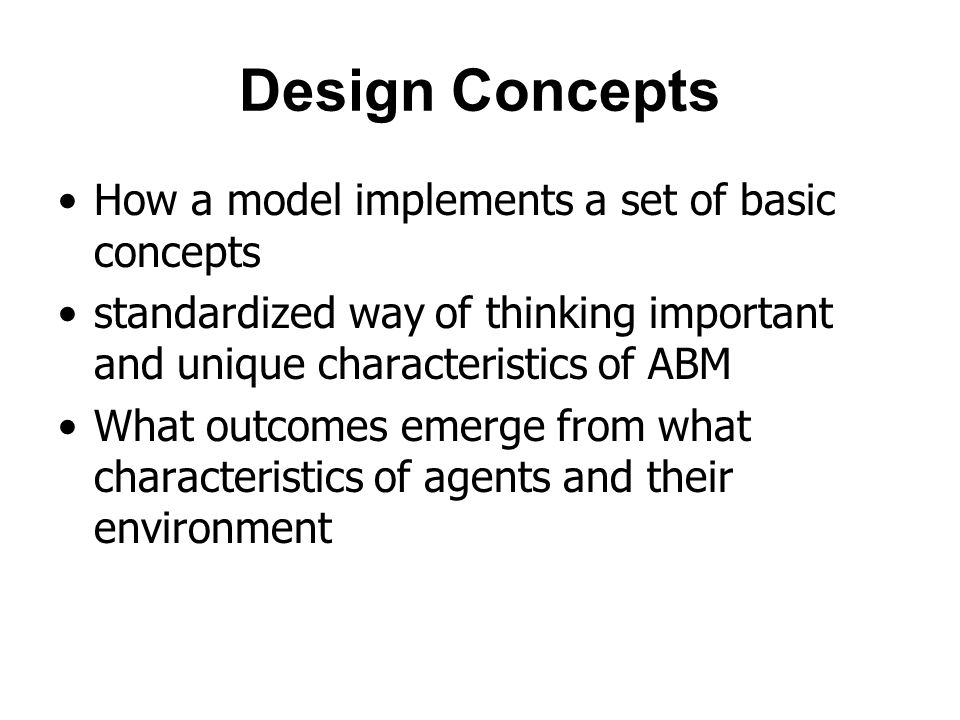 Design Concepts

• How a model implements a set of basic concepts
• standardized way of thinking important and unique characteristics of ABM
• What outcomes emerge from what characteristics of agents and their environment